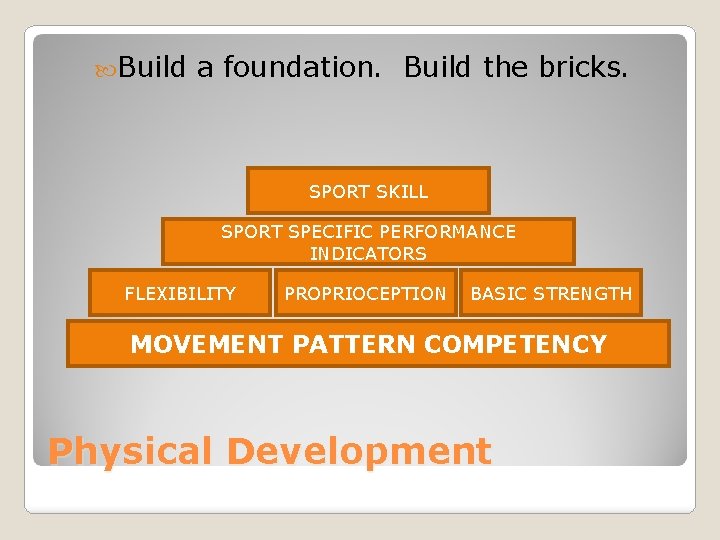 Build a foundation. Build the bricks.

SPORT SKILL

SPORT SPECIFIC PERFORMANCE INDICATORS

FLEXIBILITY

PROPRIOCEPTION

BASIC STRENGTH

MOVEMENT PATTERN COMPETENCY

Physical Development